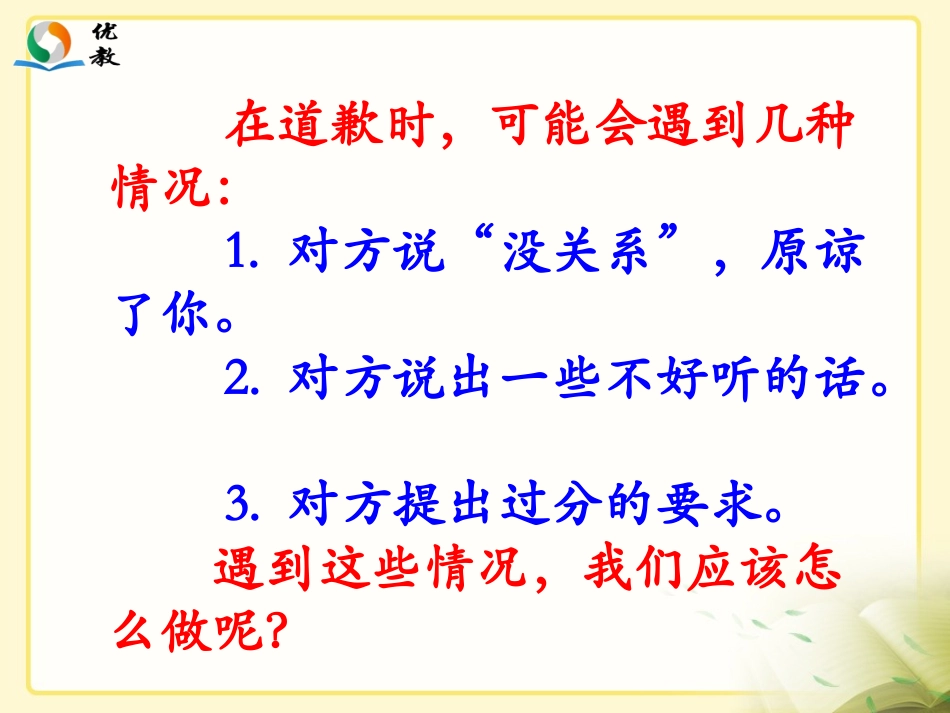 优教

在道歉时，可能会遇到几种情况：

1. 对方说“没关系”，原谅了你。

2. 对方说出一些不好听的话。

3. 对方提出过分的要求。

遇到这些情况，我们应该怎么做呢？